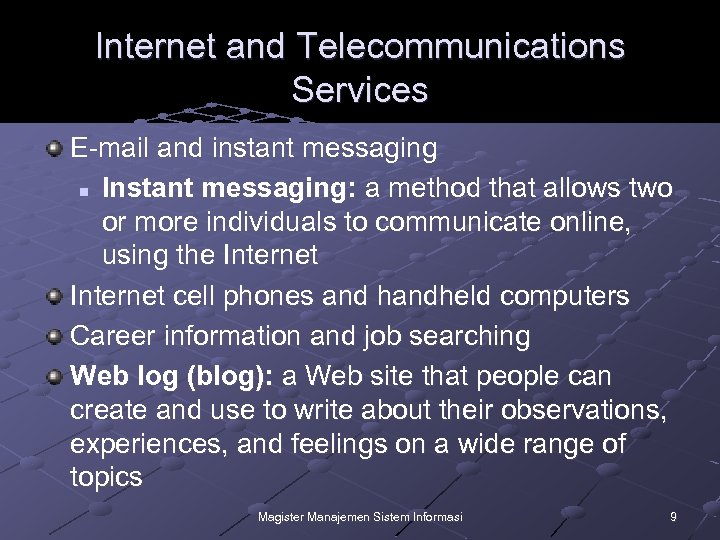 Internet and Telecommunications Services

E-mail and instant messaging

Instant messaging: a method that allows two or more individuals to communicate online, using the Internet

Internet cell phones and handheld computers

Career information and job searching

Web log (blog): a Web site that people can create and use to write about their observations, experiences, and feelings on a wide range of topics

Magister Manajemen Sistem Informasi

9